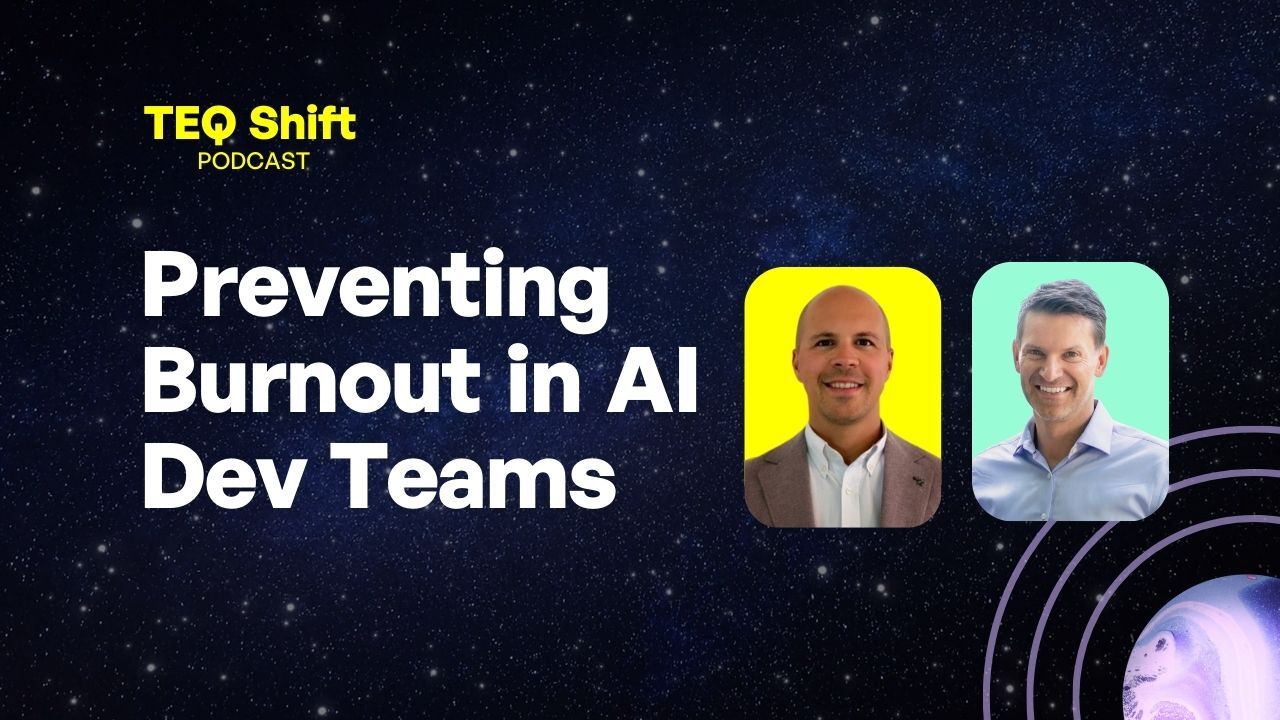 TEQ Shift
PODCAST

Preventing Burnout in AI Dev Teams